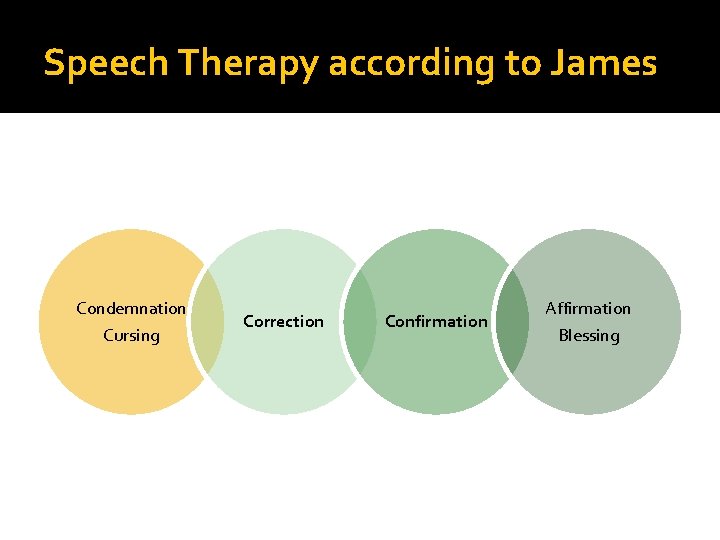 Speech Therapy according to James

Condemnation
Cursing

Correction

Confirmation

Affirmation
Blessing